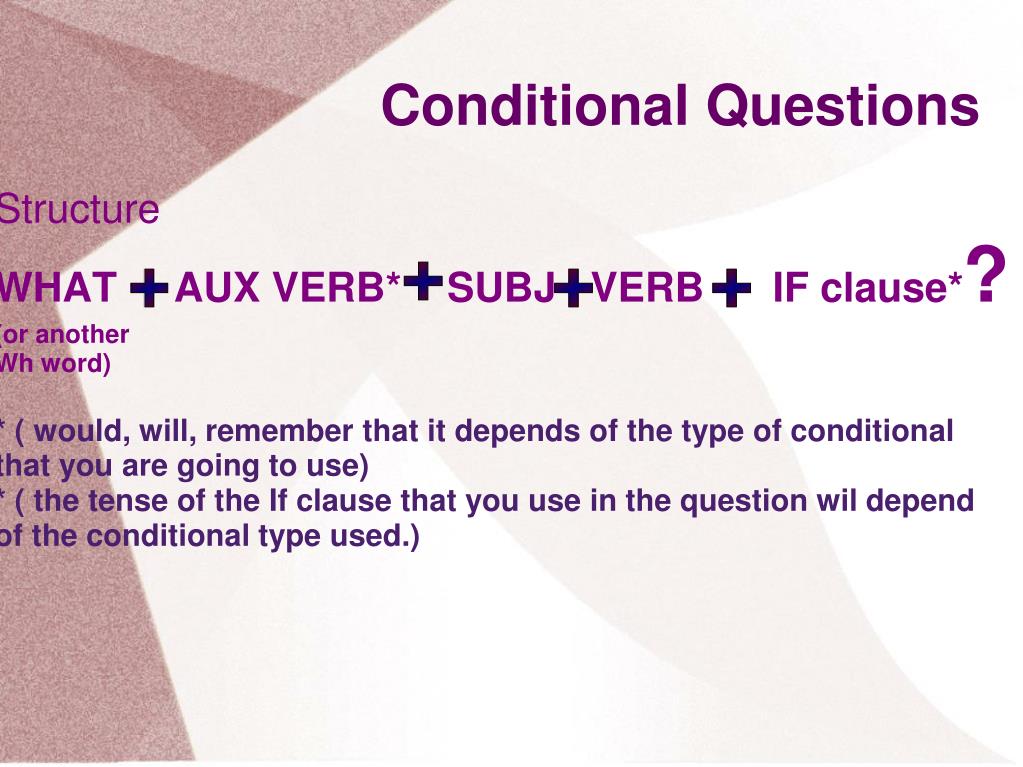 Conditional Questions

Structure

WHAT + AUX VERB* + SUBJ + VERB + IF clause* ?

(or another Wh word)

* ( would, will, remember that it depends of the type of conditional that you are going to use)
* ( the tense of the If clause that you use in the question wil depend of the conditional type used.)